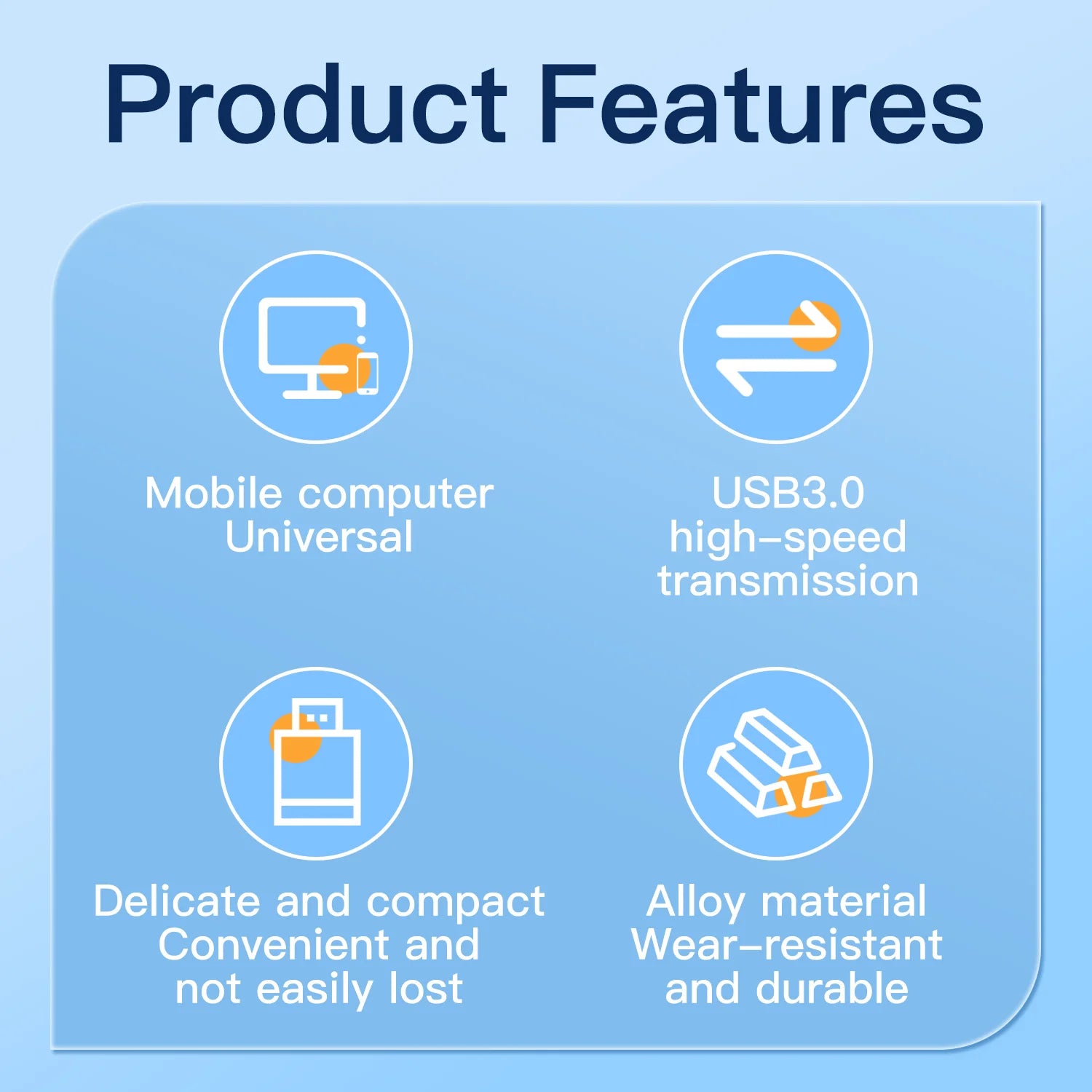 Product Features

Mobile computer
Universal

USB3.0
high-speed
transmission

Delicate and compact
Convenient and
not easily lost

Alloy material
Wear-resistant
and durable